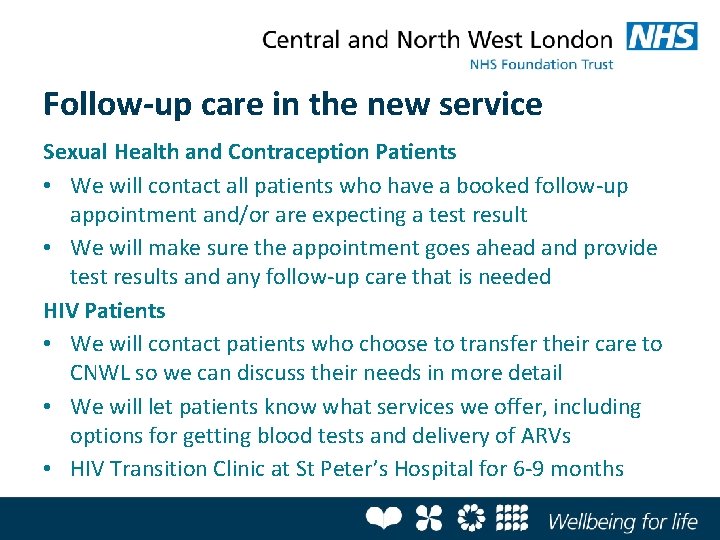 Central and North West London NHS
NHS Foundation Trust

Follow-up care in the new service

Sexual Health and Contraception Patients

• We will contact all patients who have a booked follow-up appointment and/or are expecting a test result
• We will make sure the appointment goes ahead and provide test results and any follow-up care that is needed

HIV Patients

• We will contact patients who choose to transfer their care to CNWL so we can discuss their needs in more detail
• We will let patients know what services we offer, including options for getting blood tests and delivery of ARVs
• HIV Transition Clinic at St Peter's Hospital for 6-9 months

Wellbeing for life